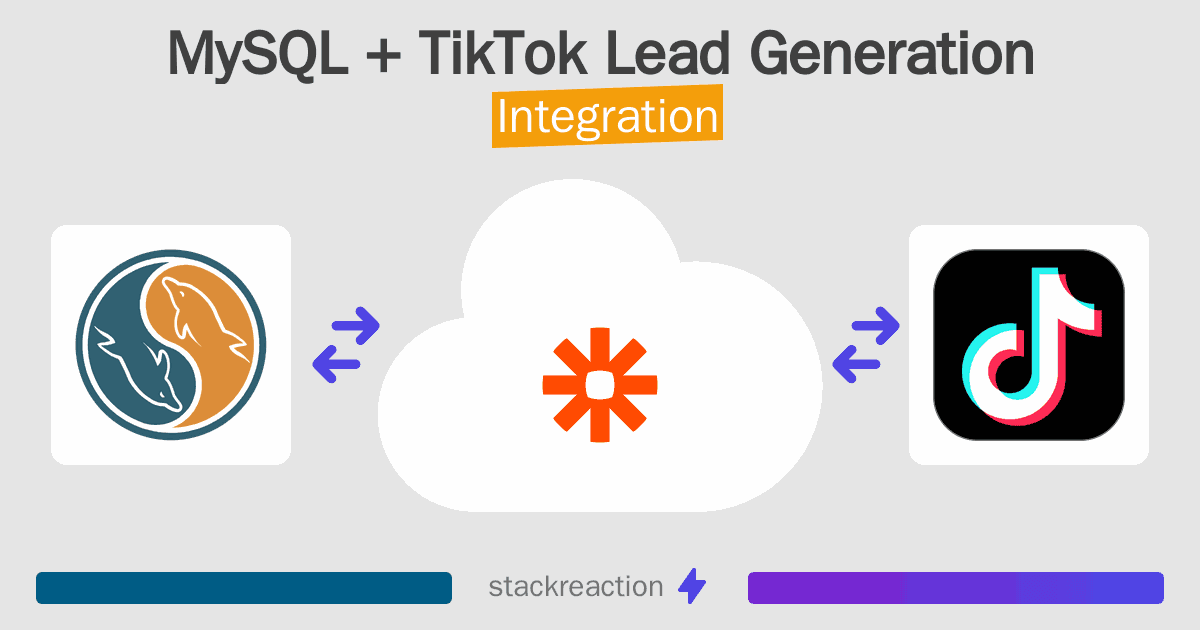 MySQL + TikTok Lead Generation
Integration

stackreaction